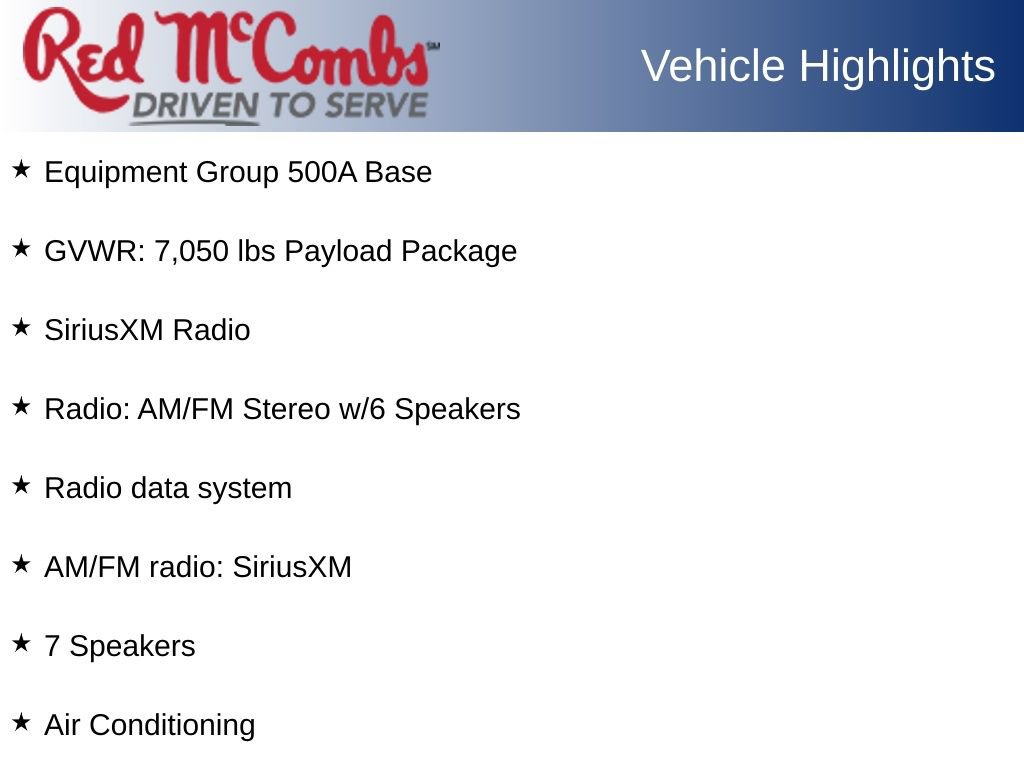 Red McCombs℠
DRIVEN TO SERVE

Vehicle Highlights

★ Equipment Group 500A Base

★ GVWR: 7,050 lbs Payload Package

★ SiriusXM Radio

★ Radio: AM/FM Stereo w/6 Speakers

★ Radio data system

★ AM/FM radio: SiriusXM

★ 7 Speakers

★ Air Conditioning